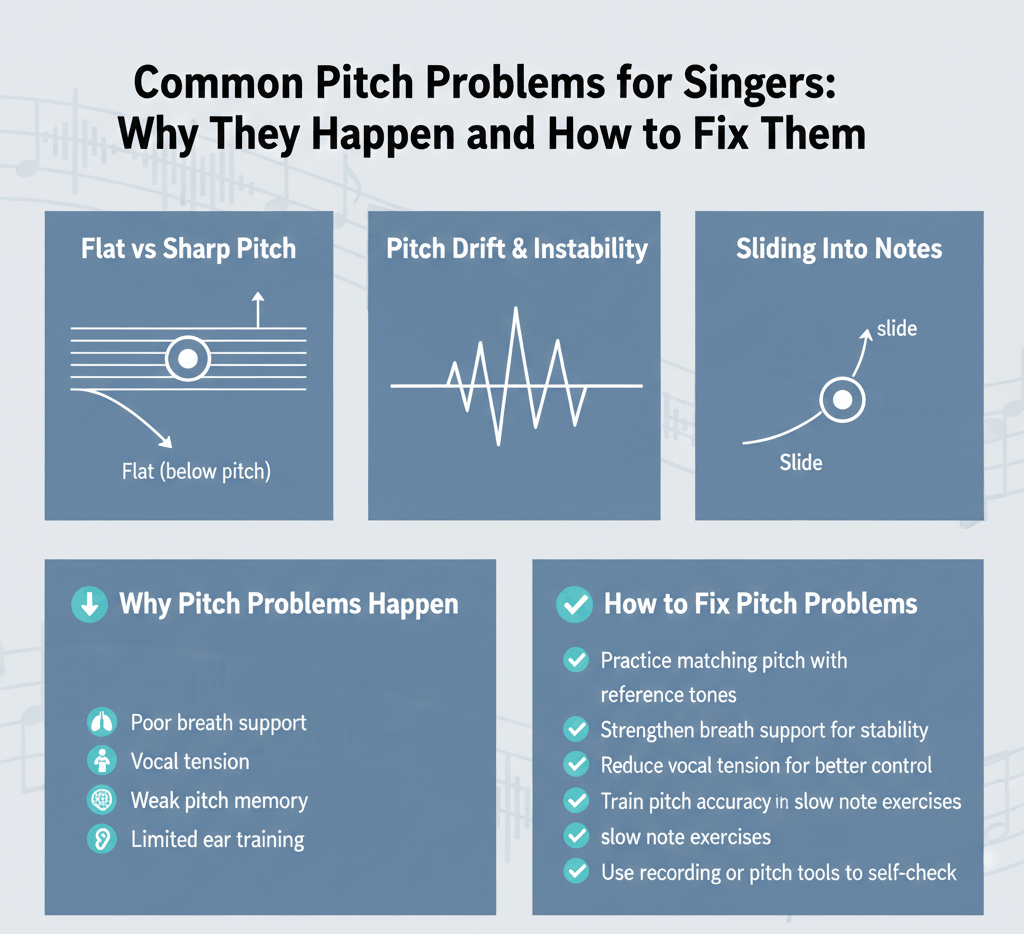 Common Pitch Problems for Singers: Why They Happen and How to Fix Them

Flat vs Sharp Pitch

Flat (below pitch)

Pitch Drift & Instability

Sliding Into Notes

slide

Slide

Why Pitch Problems Happen

Poor breath support
Vocal tension
Weak pitch memory
Limited ear training

How to Fix Pitch Problems

Practice matching pitch with reference tones
Strengthen breath support for stability
Reduce vocal tension for better control
Train pitch accuracy in slow note exercises
slow note exercises
Use recording or pitch tools to self-check